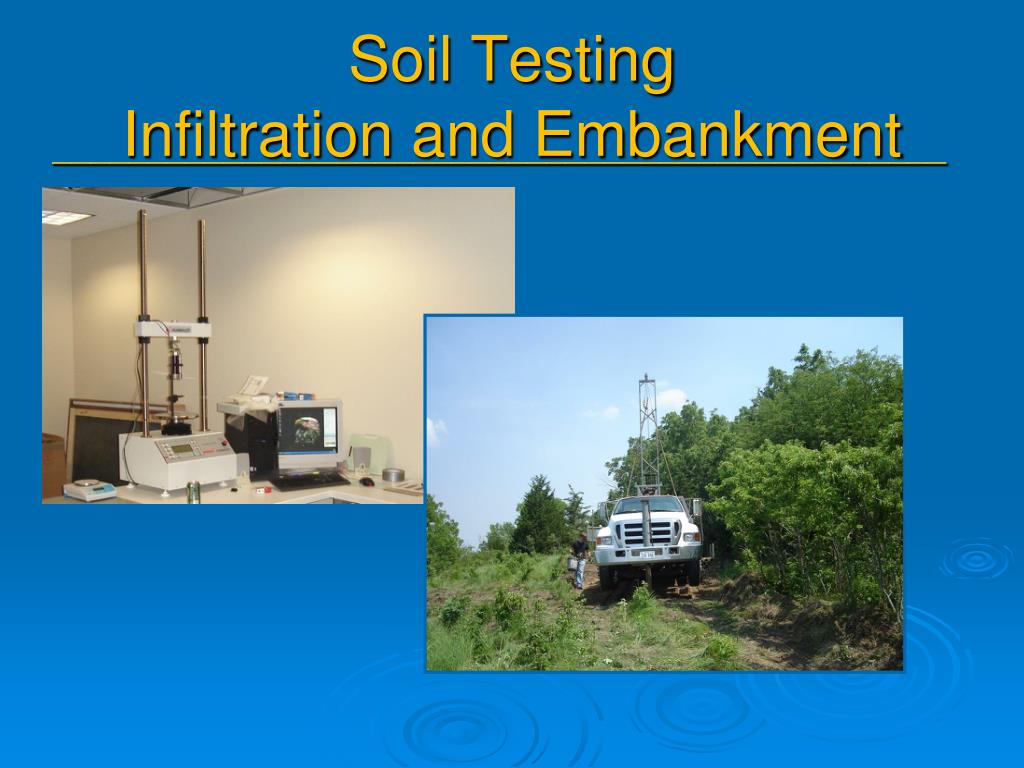 Soil Testing
Infiltration and Embankment